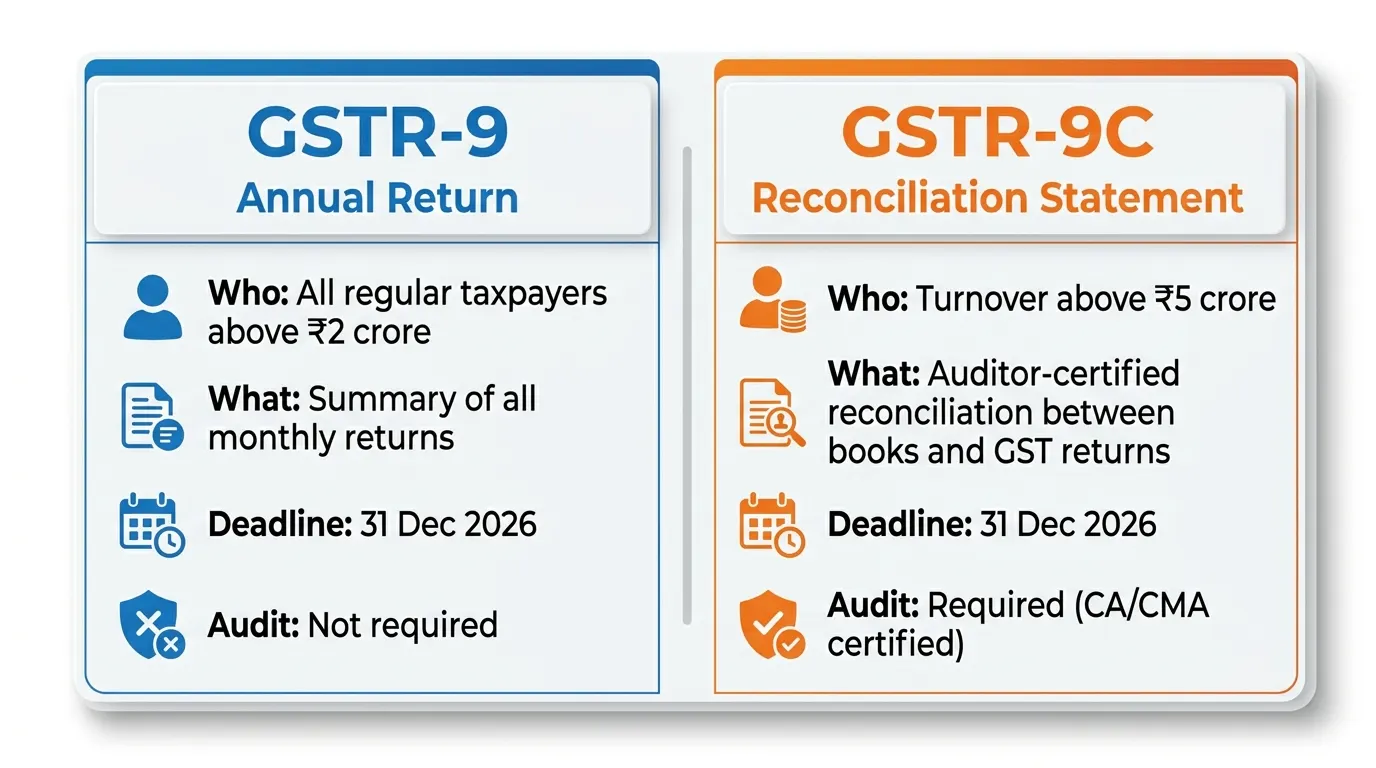 GSTR-9
Annual Return

Who: All regular taxpayers above ₹2 crore

What: Summary of all monthly returns

Deadline: 31 Dec 2026

Audit: Not required

GSTR-9C
Reconciliation Statement

Who: Turnover above ₹5 crore

What: Auditor-certified reconciliation between books and GST returns

Deadline: 31 Dec 2026

Audit: Required (CA/CMA certified)